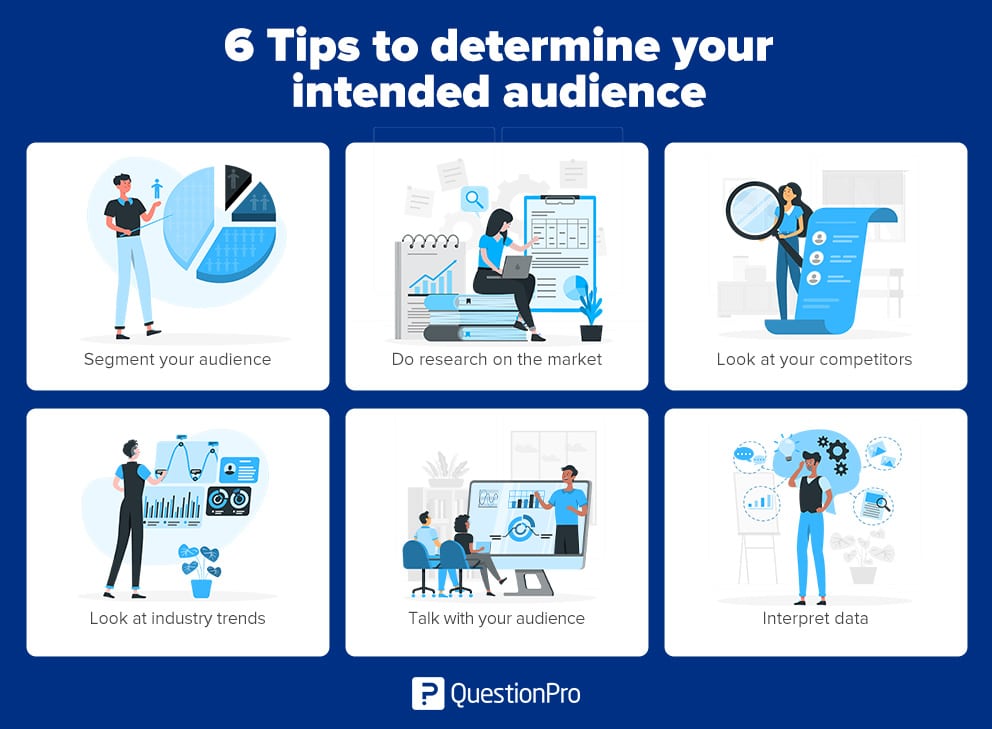 6 Tips to determine your intended audience

Segment your audience

Do research on the market

Look at your competitors

Look at industry trends

Talk with your audience

Interpret data

QuestionPro